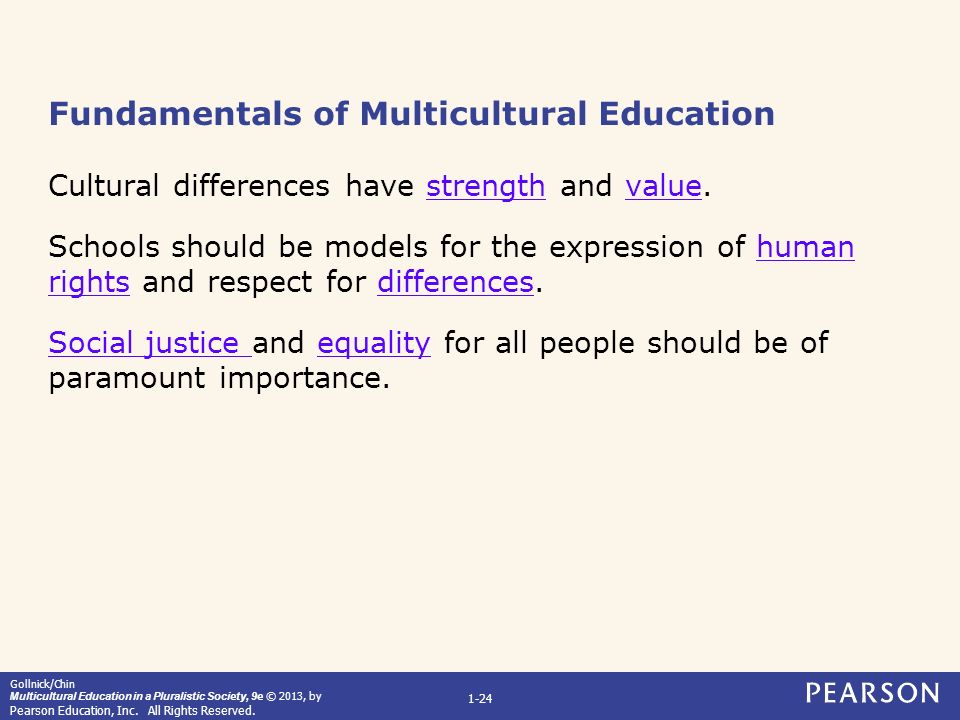 Fundamentals of Multicultural Education

Cultural differences have strength and value.

Schools should be models for the expression of human rights and respect for differences.

Social justice and equality for all people should be of paramount importance.

Gollnick/Chin
Multicultural Education in a Pluralistic Society, 9e © 2013, by Pearson Education, Inc. All Rights Reserved.

1-24

PEARSON